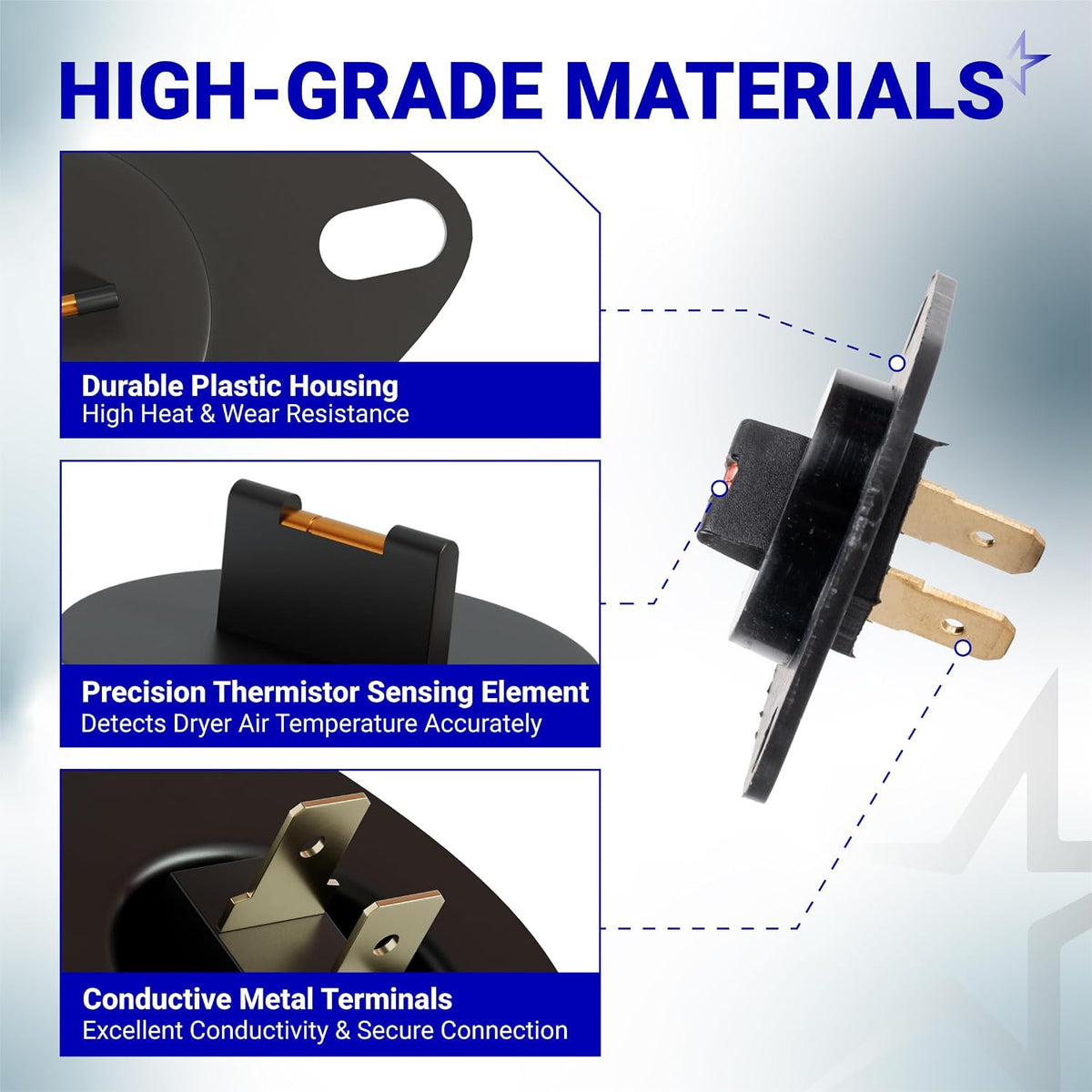 HIGH-GRADE MATERIALS

Durable Plastic Housing
High Heat & Wear Resistance

Precision Thermistor Sensing Element
Detects Dryer Air Temperature Accurately

Conductive Metal Terminals
Excellent Conductivity & Secure Connection